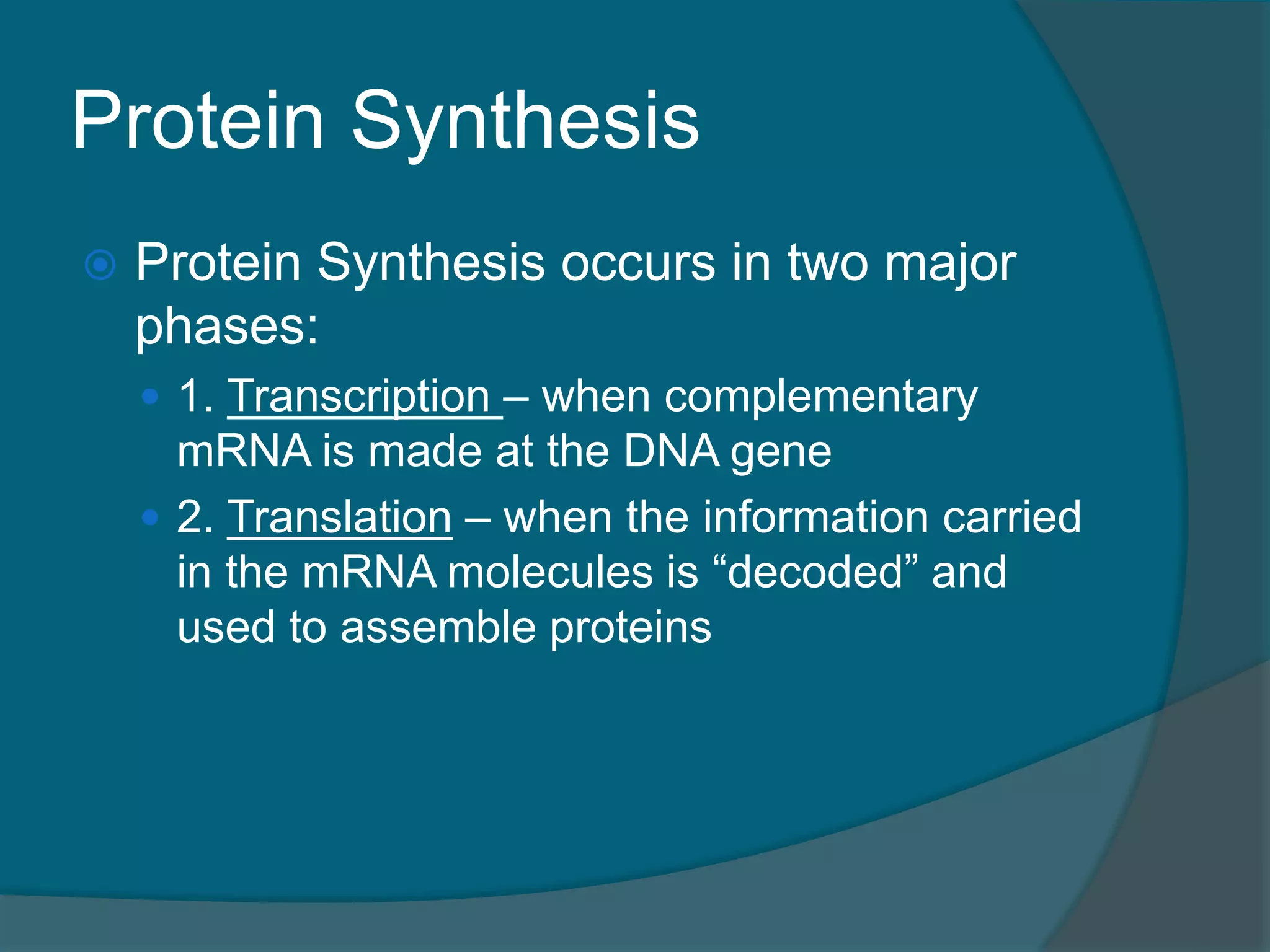 Protein Synthesis

Protein Synthesis occurs in two major phases:

1. Transcription – when complementary mRNA is made at the DNA gene

2. Translation – when the information carried in the mRNA molecules is “decoded” and used to assemble proteins